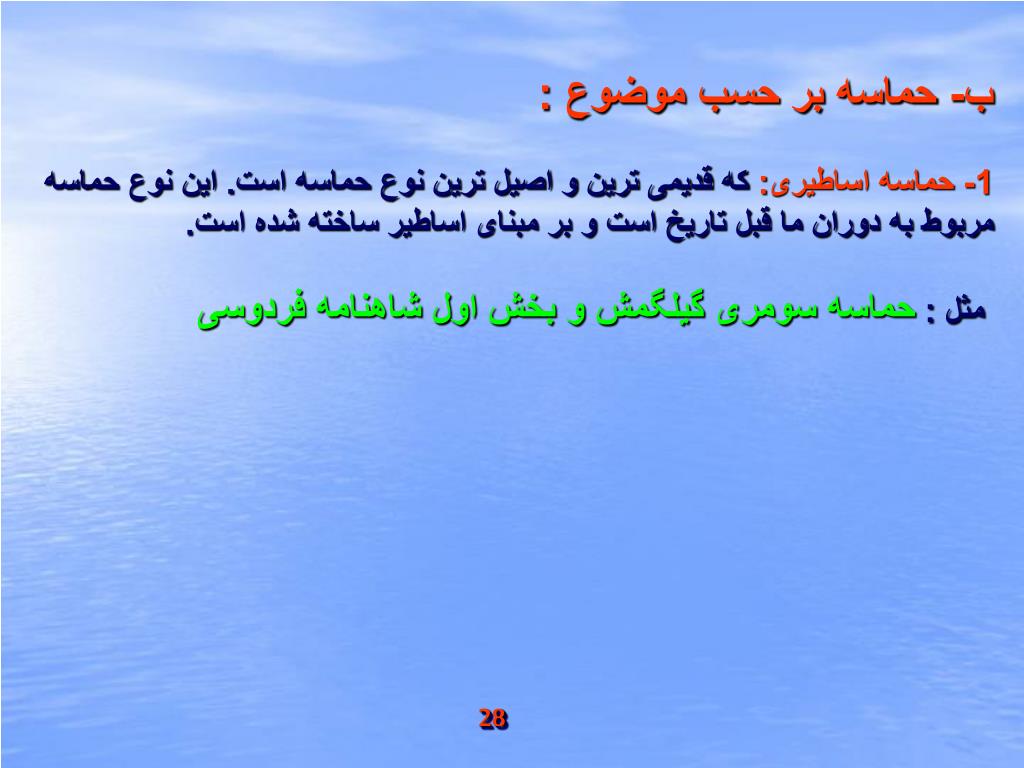 ب- حماسه بر حسب موضوع :

1- حماسه اساطیری: که قدیمی ترین و اصیل ترین نوع حماسه است. این نوع حماسه مربوط به دوران ما قبل تاریخ است و بر مبنای اساطیر ساخته شده است.

مثل : حماسه سومری گیلگمش و بخش اول شاهنامه فردوسی

28